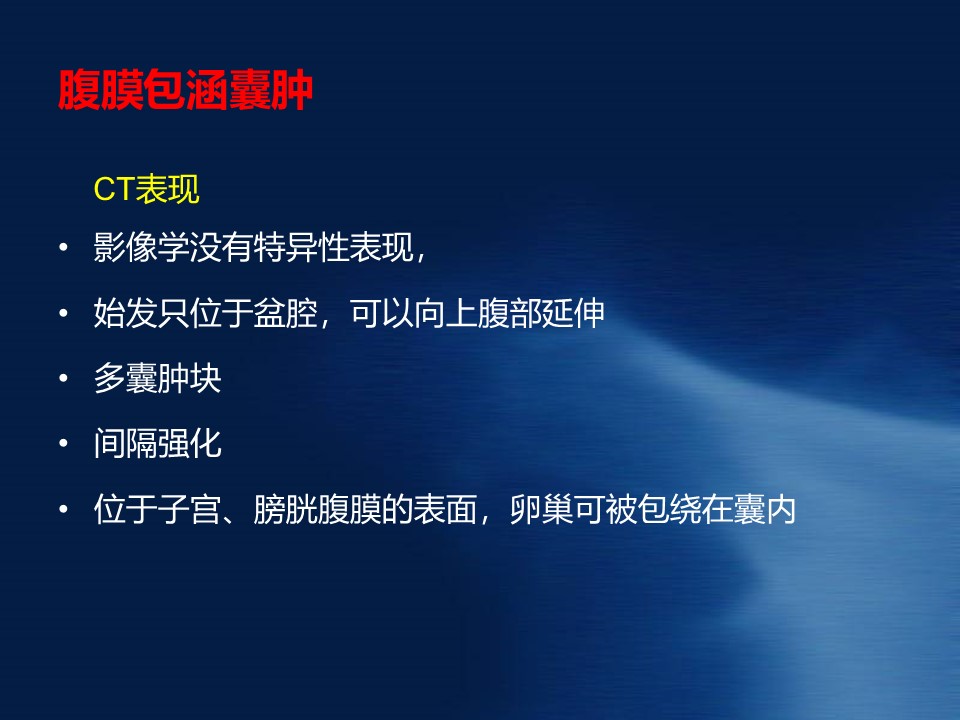 腹膜包涵囊肿

CT表现

• 影像学没有特异性表现，

• 始发只位于盆腔，可以向上腹部延伸

• 多囊肿块

• 间隔强化

• 位于子宫、膀胱腹膜的表面，卵巢可被包绕在囊内